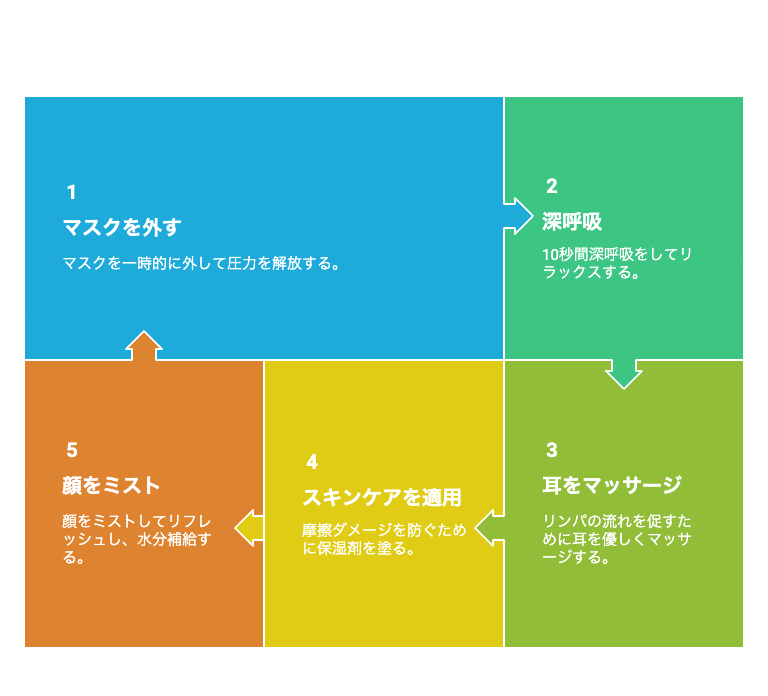 1
マスクを外す
マスクを一時的に外して圧力を解放する。

2
深呼吸
10秒間深呼吸をしてリラックスする。

3
耳をマッサージ
リンパの流れを促すために耳を優しくマッサージする。

4
スキンケアを適用
摩擦ダメージを防ぐために保湿剤を塗る。

5
顔をミスト
顔をミストしてリフレッシュし、水分補給する。